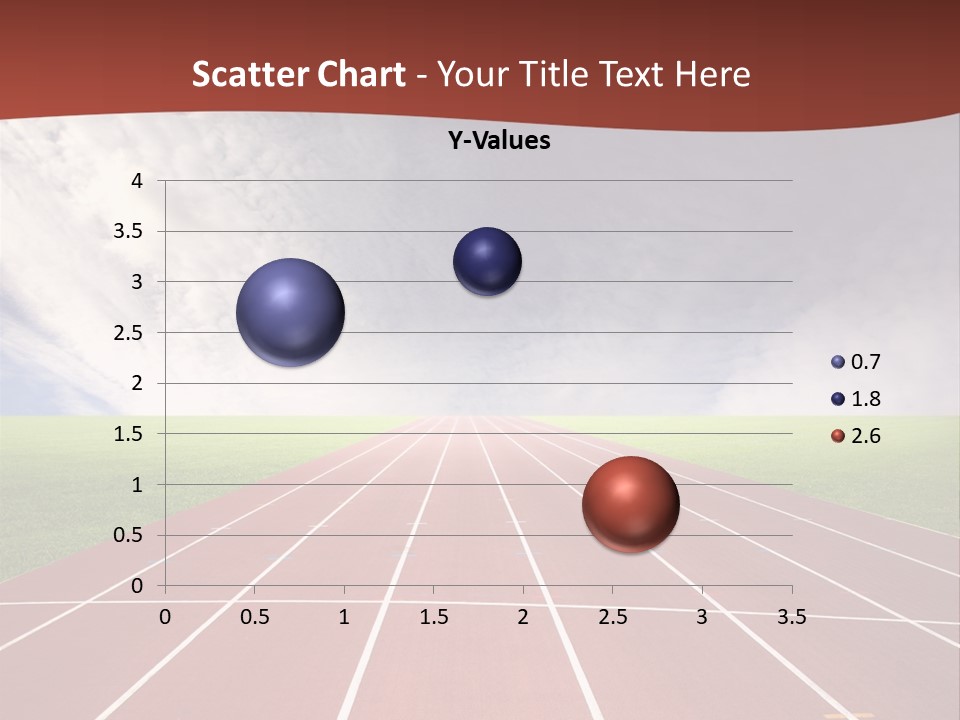 Scatter Chart - Your Title Text Here

Y-Values

4
3.5
3
2.5
2
1.5
1
0.5
0

0 0.5 1 1.5 2 2.5 3 3.5

0.7
1.8
2.6